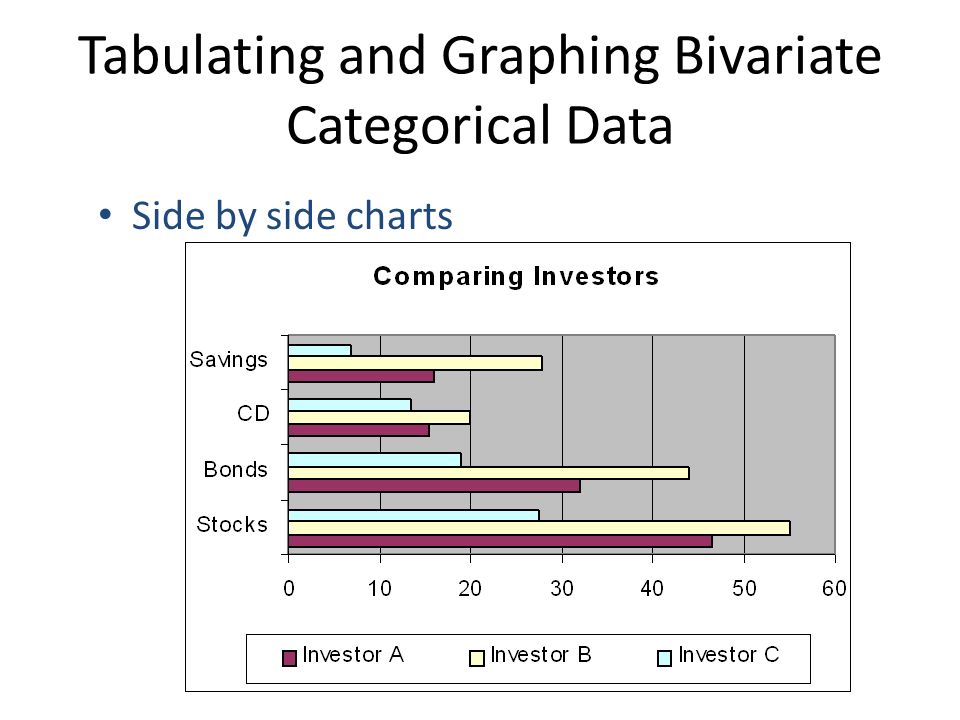 Tabulating and Graphing Bivariate Categorical Data

• Side by side charts

Comparing Investors

Savings
CD
Bonds
Stocks

0 10 20 30 40 50 60

Investor A Investor B Investor C